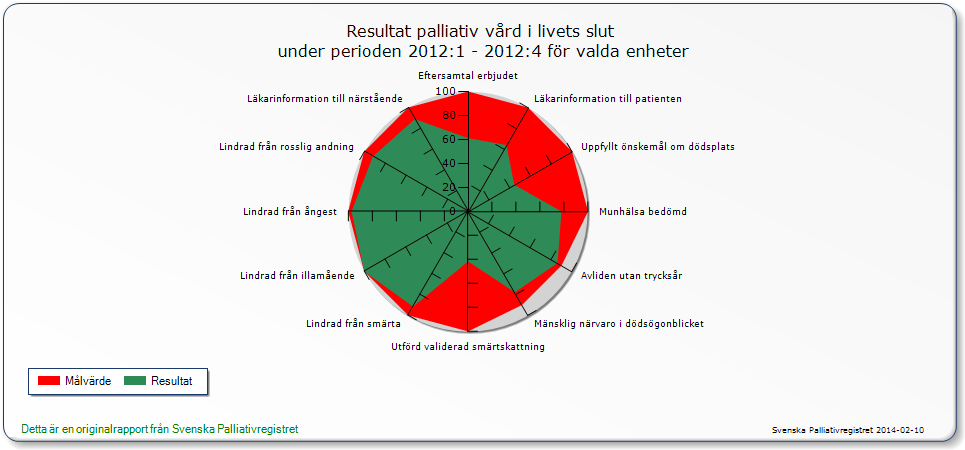 Resultat palliativ vård i livets slut
under perioden 2012:1 - 2012:4 för valda enheter

Eftersamtal erbjudet
Läkarinformation till patienten
Uppfyllt önskemål om dödsplats
Munhälsa bedömd
Avliden utan trycksår
Mänsklig närvaro i dödsögonblicket
Utförd validerad smärtskattning
Lindrad från smärta
Lindrad från illamående
Lindrad från ångest
Lindrad från rosslig andning
Läkarinformation till närstående

100
80
60
40
20
0

Målvärde
Resultat

Detta är en originalrapport från Svenska Palliativregistret

Svenska Palliativregistret 2014-02-10